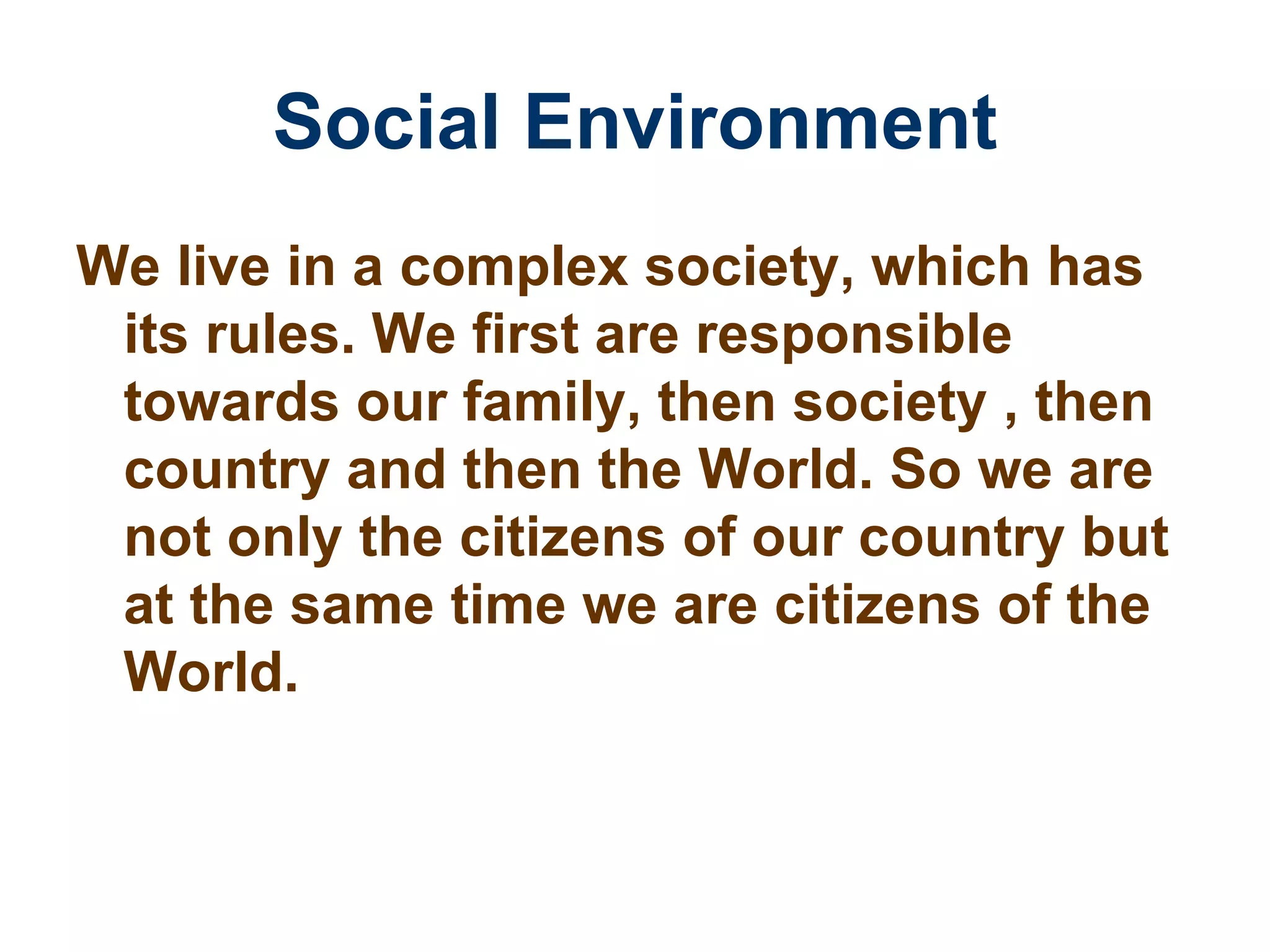 Social Environment

We live in a complex society, which has its rules. We first are responsible towards our family, then society , then country and then the World. So we are not only the citizens of our country but at the same time we are citizens of the World.